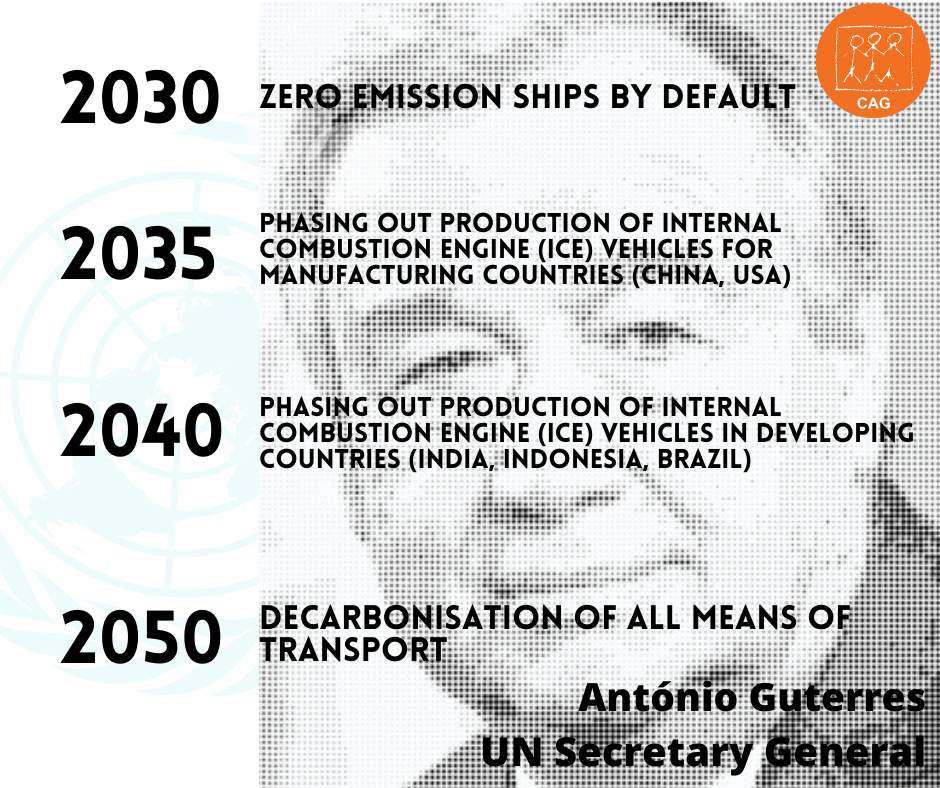 CAG

2030 ZERO EMISSION SHIPS BY DEFAULT

2035 PHASING OUT PRODUCTION OF INTERNAL COMBUSTION ENGINE (ICE) VEHICLES FOR MANUFACTURING COUNTRIES (CHINA, USA)

2040 PHASING OUT PRODUCTION OF INTERNAL COMBUSTION ENGINE (ICE) VEHICLES IN DEVELOPING COUNTRIES (INDIA, INDONESIA, BRAZIL)

2050 DECARBONISATION OF ALL MEANS OF TRANSPORT

António Guterres
UN Secretary General